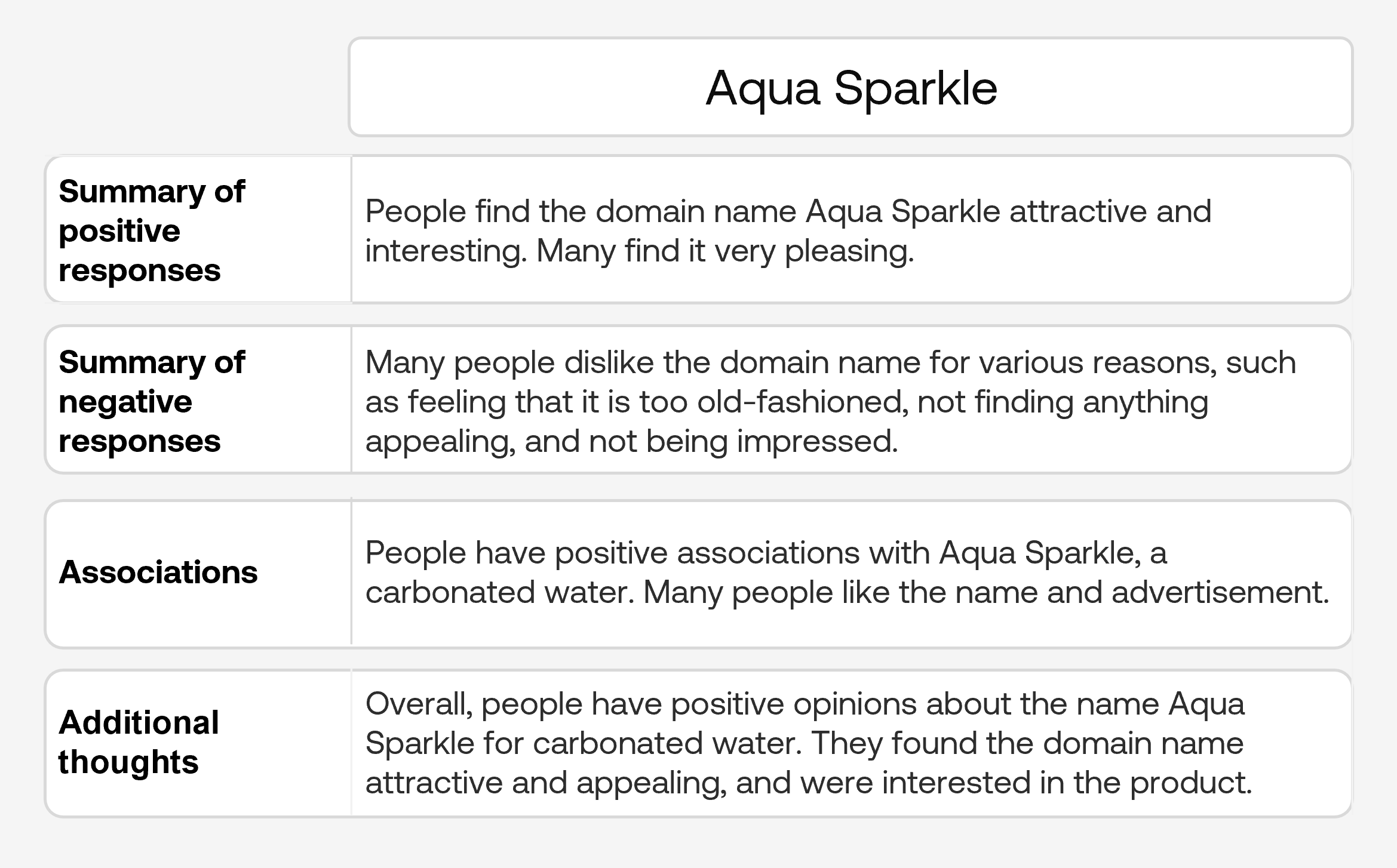 | | Aqua Sparkle |
|---|---|
| **Summary of positive responses** | People find the domain name Aqua Sparkle attractive and interesting. Many find it very pleasing. |
| **Summary of negative responses** | Many people dislike the domain name for various reasons, such as feeling that it is too old-fashioned, not finding anything appealing, and not being impressed. |
| **Associations** | People have positive associations with Aqua Sparkle, a carbonated water. Many people like the name and advertisement. |
| **Additional thoughts** | Overall, people have positive opinions about the name Aqua Sparkle for carbonated water. They found the domain name attractive and appealing, and were interested in the product. |